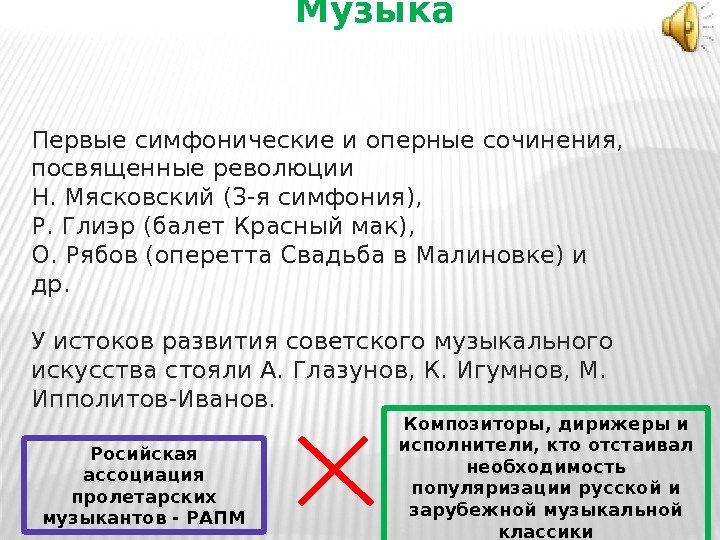 Музыка

Первые симфонические и оперные сочинения, посвященные революции
Н. Мясковский (3-я симфония),
Р. Глиэр (балет Красный мак),
О. Рябов (оперетта Свадьба в Малиновке) и др.

У истоков развития советского музыкального искусства стояли А. Глазунов, К. Игумнов, М. Ипполитов-Иванов.

Росийская ассоциация пролетарских музыкантов - РАПМ

Композиторы, дирижеры и исполнители, кто отстаивал необходимость популяризации русской и зарубежной музыкальной классики